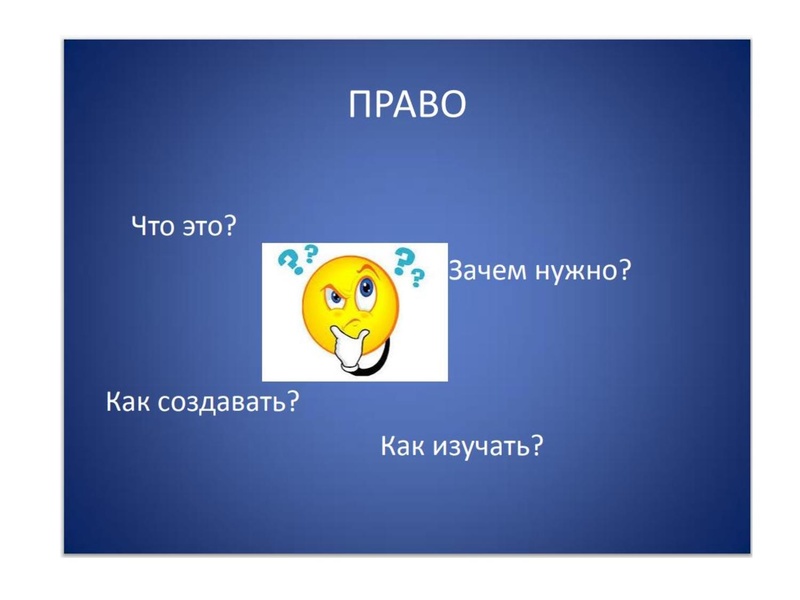 ПРАВО

Что это?

Зачем нужно?

Как создавать?

Как изучать?